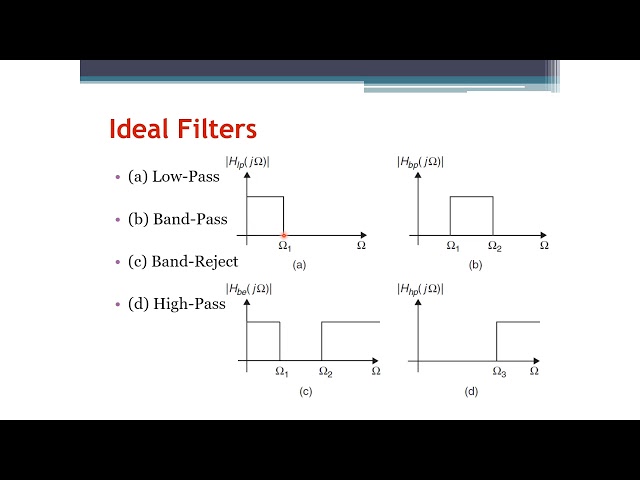 Ideal Filters

• (a) Low-Pass

• (b) Band-Pass

• (c) Band-Reject

• (d) High-Pass

$|H_{lp}(j\Omega)|$

$\Omega_1$

$\Omega$

(a)

$|H_{bp}(j\Omega)|$

$\Omega_1$

$\Omega_2$

$\Omega$

(b)

$|H_{be}(j\Omega)|$

$\Omega_1$

$\Omega_2$

$\Omega$

(c)

$|H_{hp}(j\Omega)|$

$\Omega_3$

$\Omega$

(d)